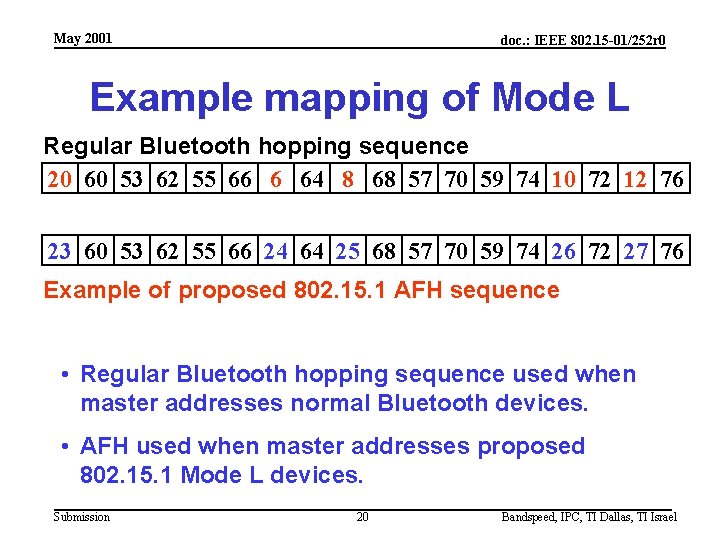 May 2001

doc.: IEEE 802.15-01/252r0

Example mapping of Mode L

Regular Bluetooth hopping sequence

| 20 | 60 | 53 | 62 | 55 | 66 | 6 | 64 | 8 | 68 | 57 | 70 | 59 | 74 | 10 | 72 | 12 | 76 |
|---|---|---|---|---|---|---|---|---|---|---|---|---|---|---|---|---|---|

| 23 | 60 | 53 | 62 | 55 | 66 | 24 | 64 | 25 | 68 | 57 | 70 | 59 | 74 | 26 | 72 | 27 | 76 |
|---|---|---|---|---|---|---|---|---|---|---|---|---|---|---|---|---|---|

Example of proposed 802.15.1 AFH sequence

• Regular Bluetooth hopping sequence used when master addresses normal Bluetooth devices.

• AFH used when master addresses proposed 802.15.1 Mode L devices.

Submission

20

Bandspeed, IPC, TI Dallas, TI Israel